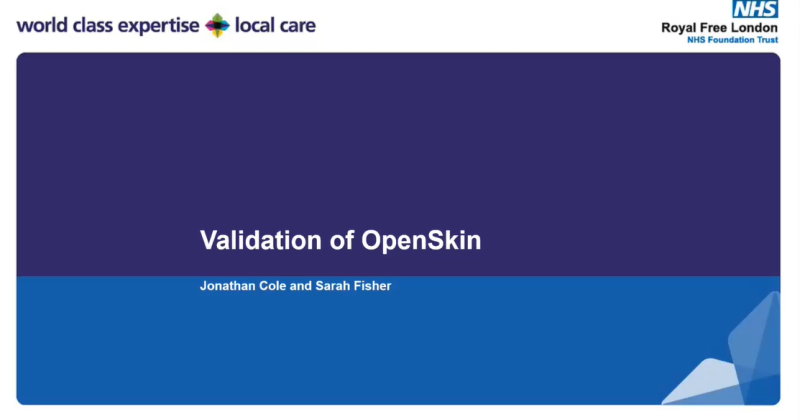 world class expertise local care

NHS
Royal Free London
NHS Foundation Trust

Validation of OpenSkin

Jonathan Cole and Sarah Fisher